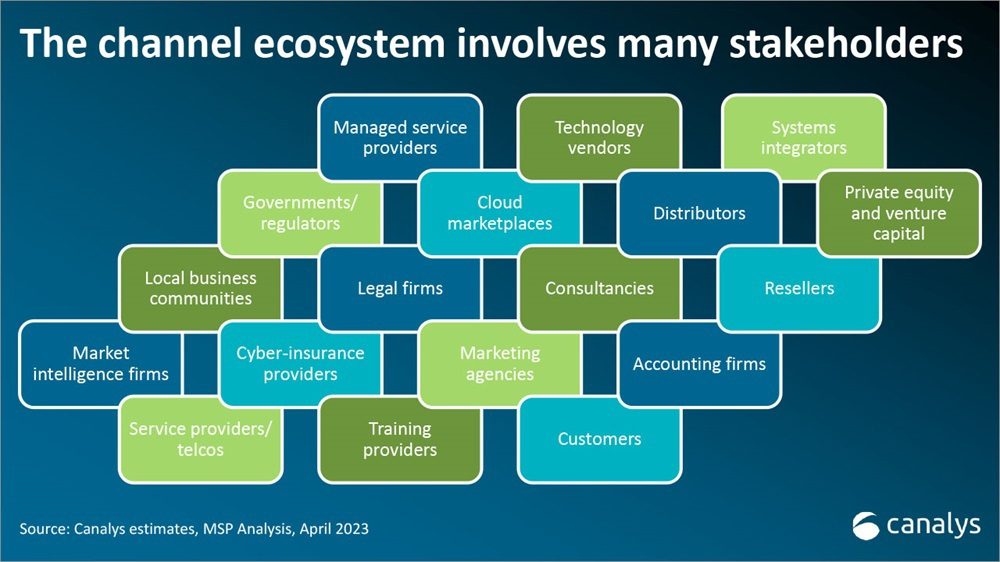 The channel ecosystem involves many stakeholders

Managed service providers

Technology vendors

Systems integrators

Governments/ regulators

Cloud marketplaces

Distributors

Private equity and venture capital

Local business communities

Legal firms

Consultancies

Resellers

Market intelligence firms

Cyber-insurance providers

Marketing agencies

Accounting firms

Service providers/ telcos

Training providers

Customers

Source: Canalys estimates, MSP Analysis, April 2023

canalys